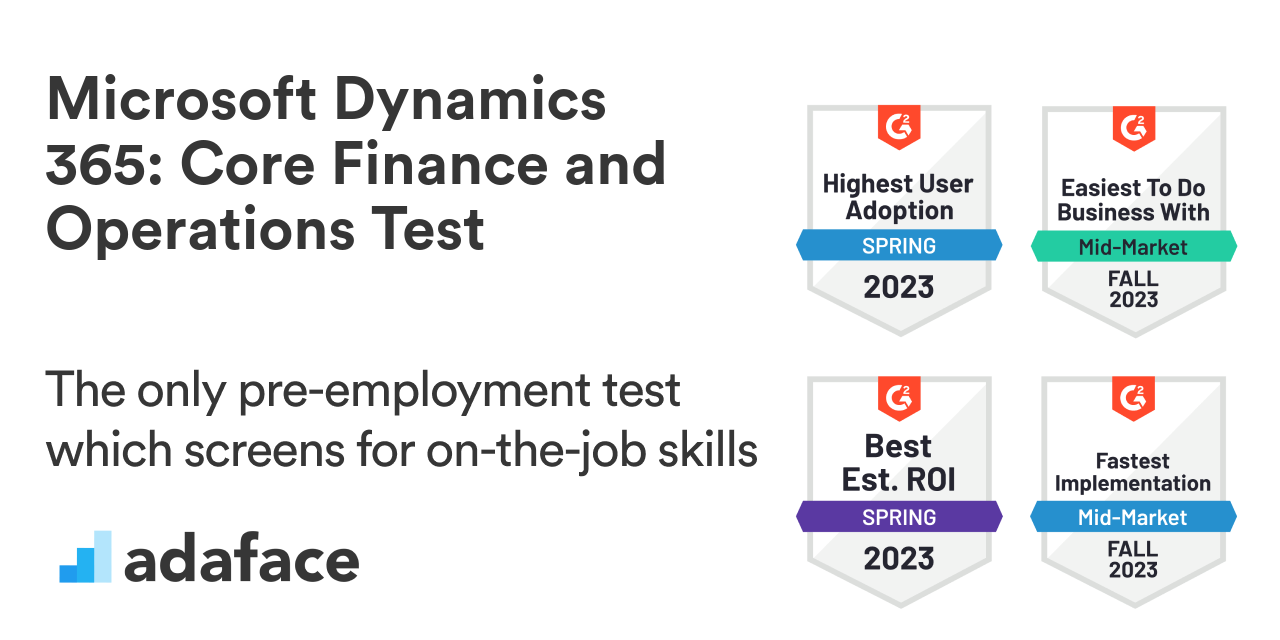 Microsoft Dynamics 365: Core Finance and Operations Test

The only pre-employment test which screens for on-the-job skills

adaface

G2
Highest User Adoption
SPRING
2023

G2
Easiest To Do Business With
Mid-Market
FALL
2023

G2
Best Est. ROI
SPRING
2023

G2
Fastest Implementation
Mid-Market
FALL
2023